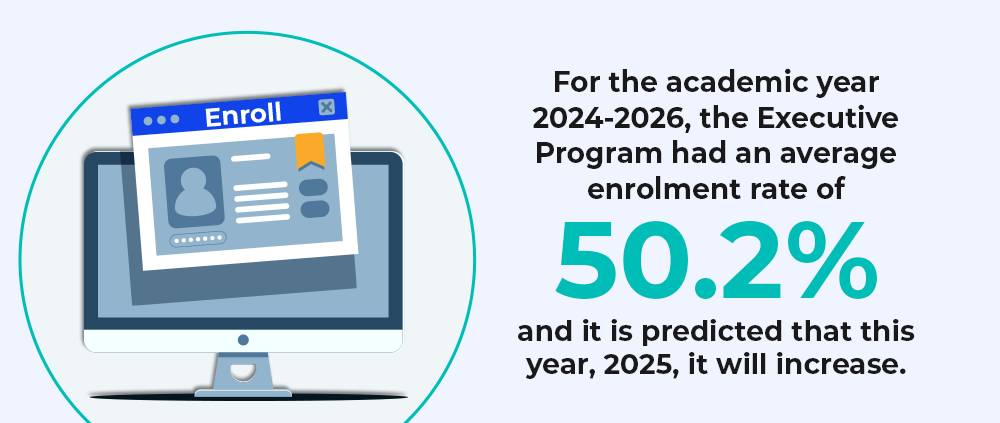 Enroll

For the academic year 2024-2026, the Executive Program had an average enrolment rate of

50.2%

and it is predicted that this year, 2025, it will increase.